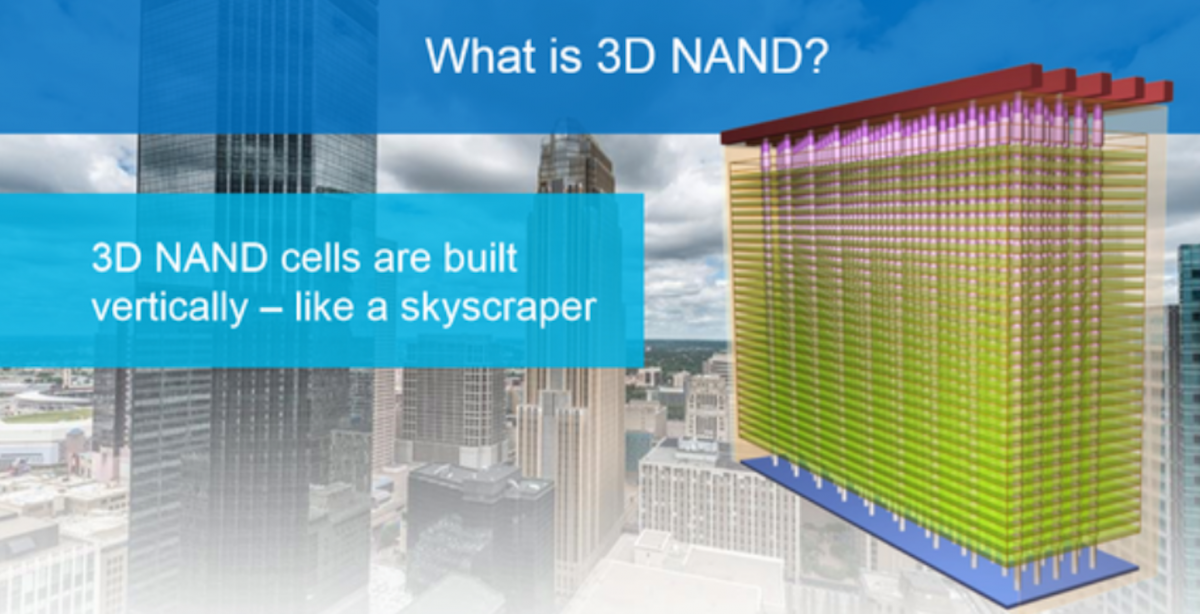 What is 3D NAND?

3D NAND cells are built vertically – like a skyscraper